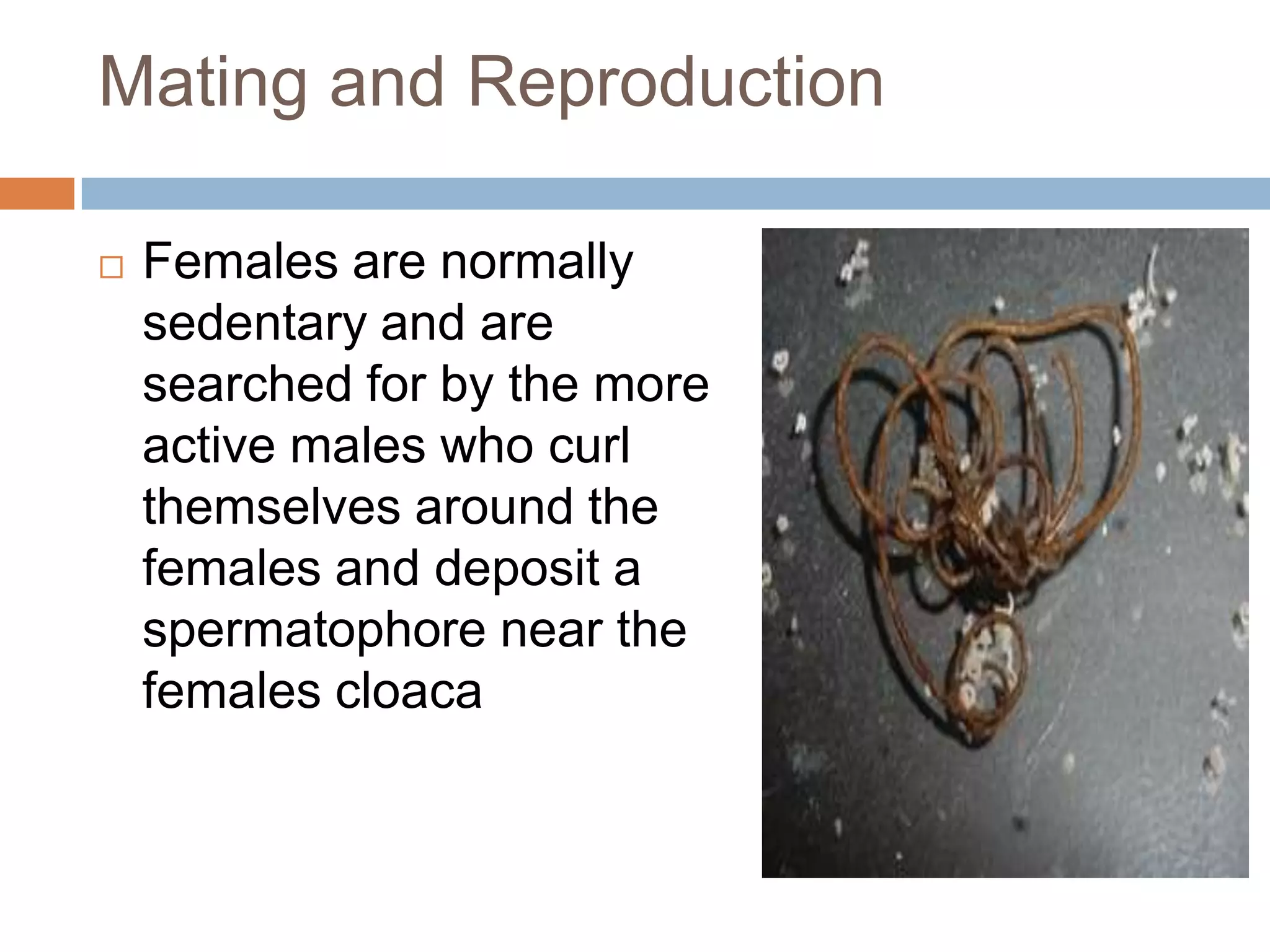 Mating and Reproduction

□ Females are normally sedentary and are searched for by the more active males who curl themselves around the females and deposit a spermatophore near the females cloaca